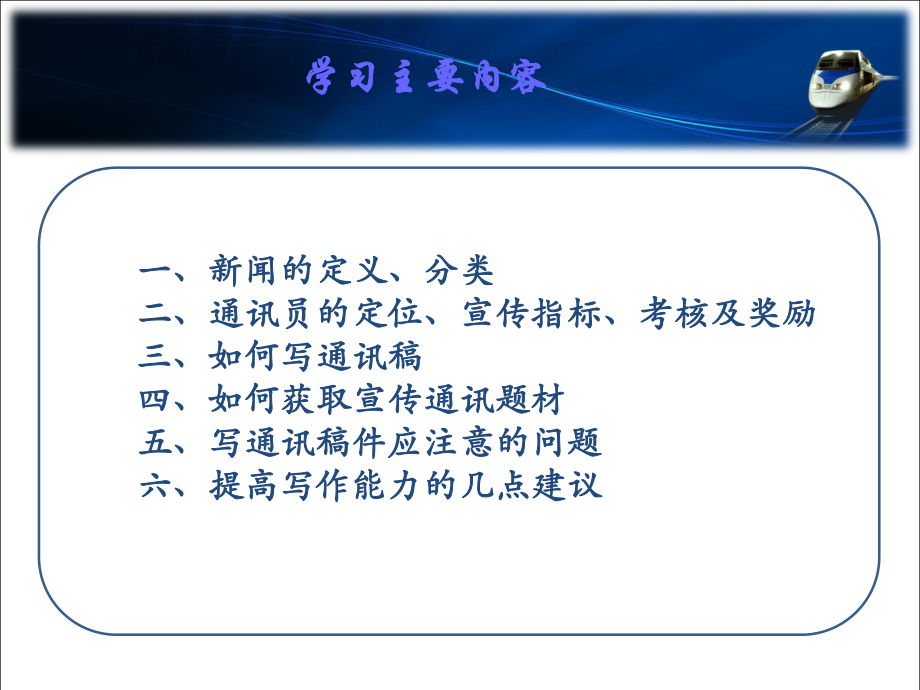 学习主要内容

一、新闻的定义、分类
二、通讯员的定位、宣传指标、考核及奖励
三、如何写通讯稿
四、如何获取宣传通讯题材
五、写通讯稿件应注意的问题
六、提高写作能力的几点建议